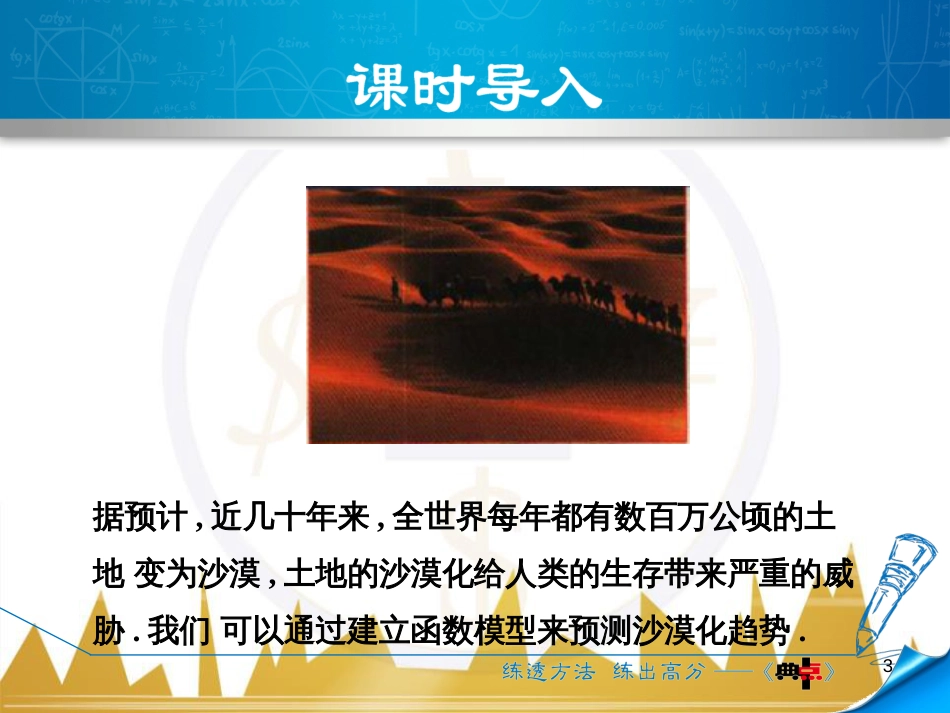 课时导入

据预计，近几十年来，全世界每年都有数百万公顷的土地 变为沙漠，土地的沙漠化给人类的生存带来严重的威胁．我们 可以通过建立函数模型来预测沙漠化趋势．

练透方法 练出高分 ——《典点》

3